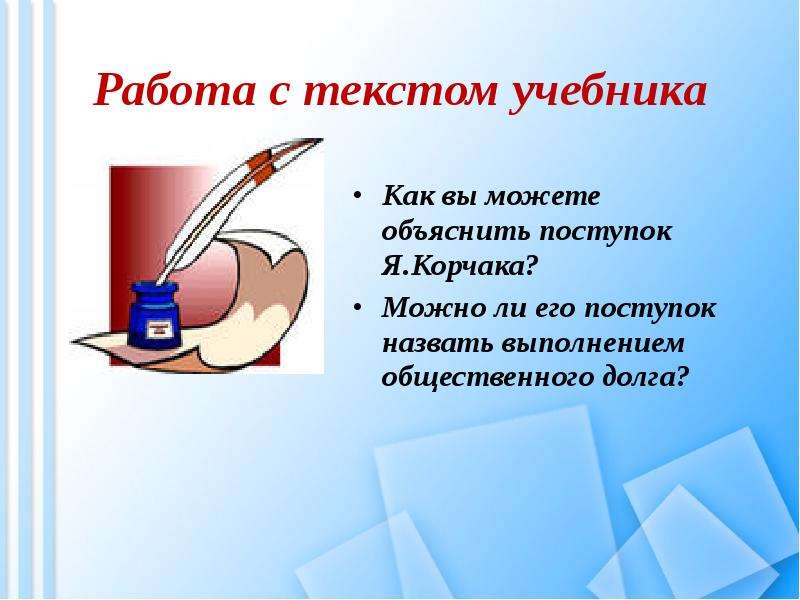 Работа с текстом учебника

• Как вы можете объяснить поступок Я.Корчака?

• Можно ли его поступок назвать выполнением общественного долга?